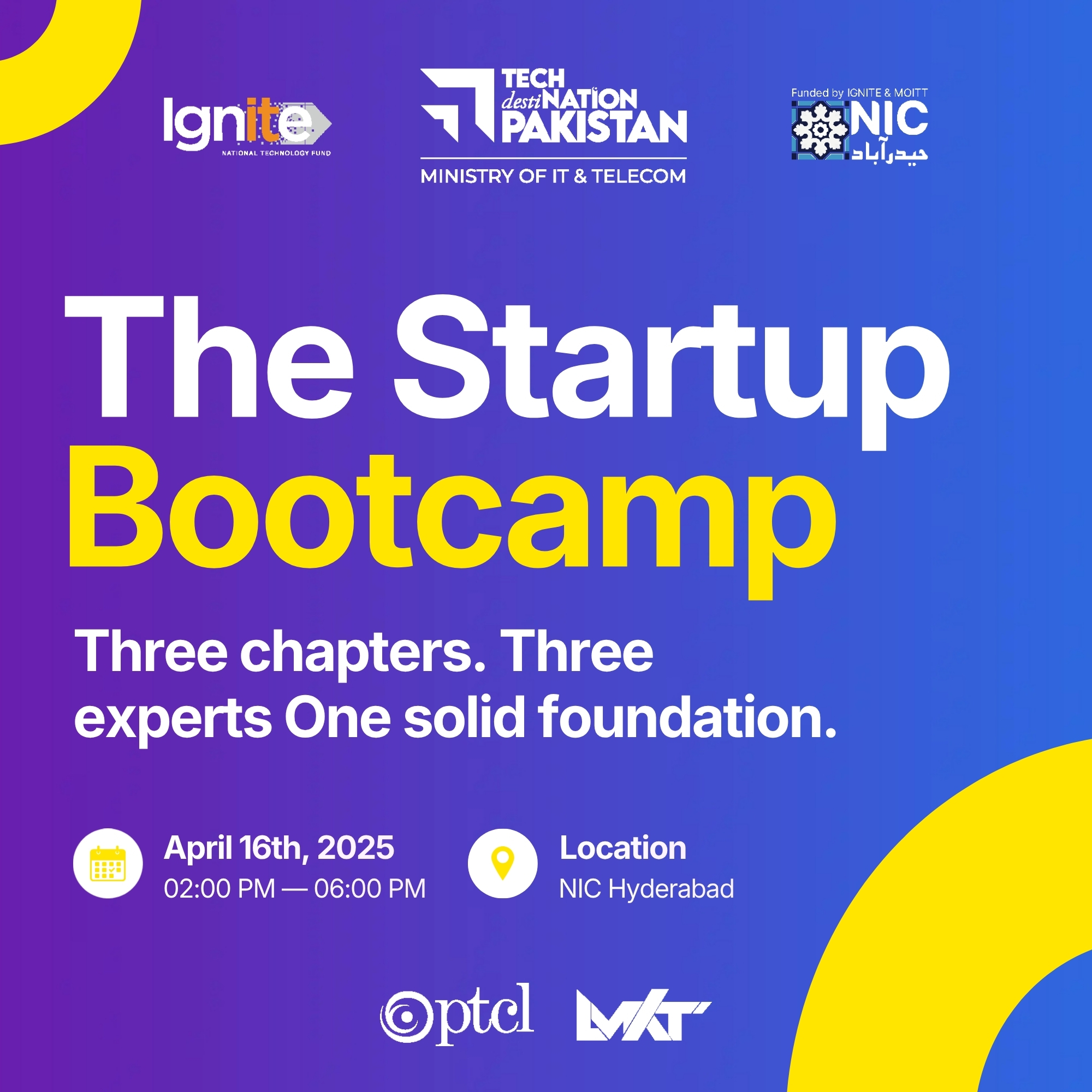 Ignite
NATIONAL TECHNOLOGY FUND

TECH destiNATION PAKISTAN
MINISTRY OF IT & TELECOM

Funded by IGNITE & MOITT
NIC
حیدرآباد

The Startup Bootcamp

Three chapters. Three experts One solid foundation.

April 16th, 2025
02:00 PM — 06:00 PM

Location
NIC Hyderabad

ptcl
LMKT